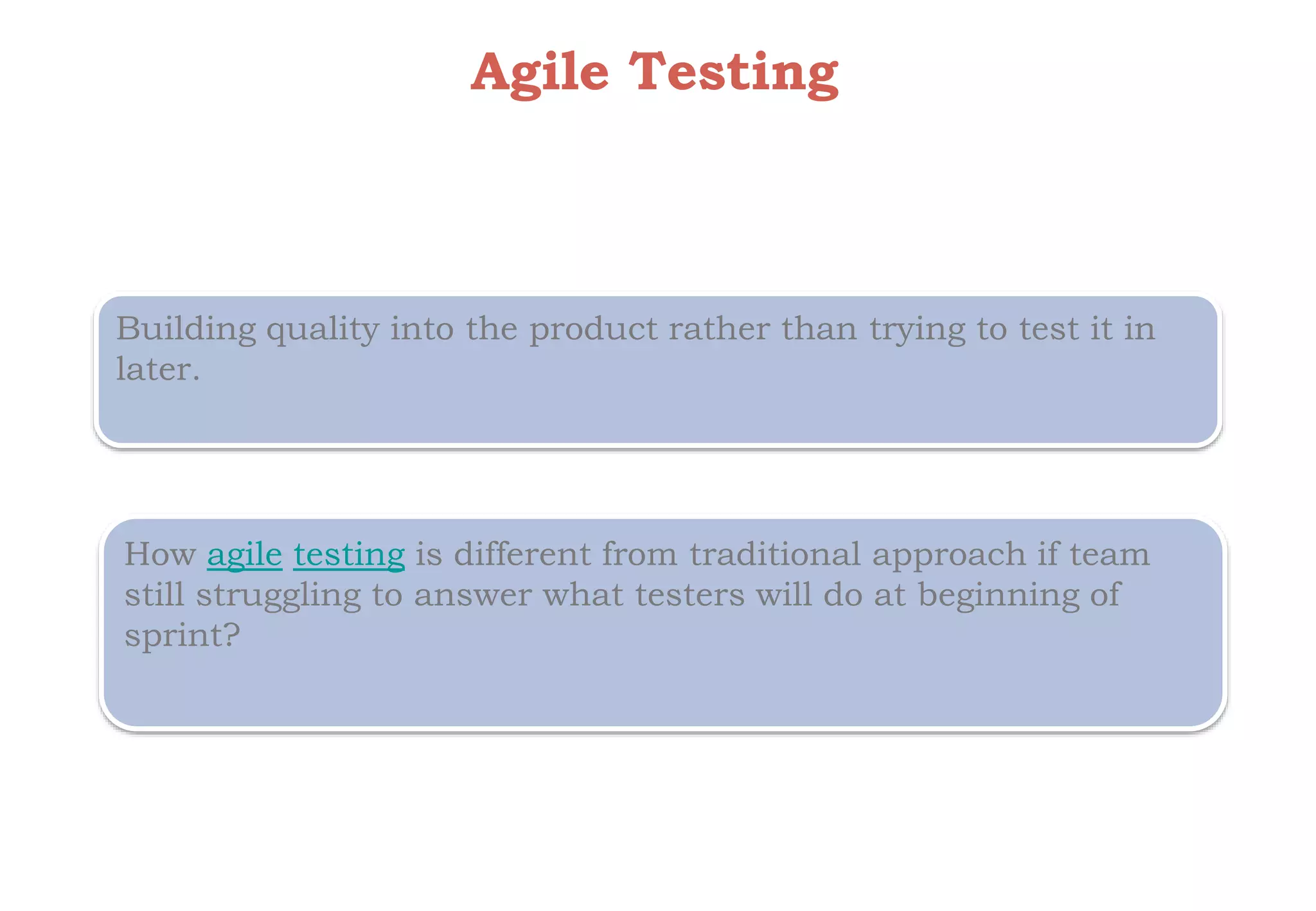 Agile Testing

Building quality into the product rather than trying to test it in later.

How agile testing is different from traditional approach if team still struggling to answer what testers will do at beginning of sprint?